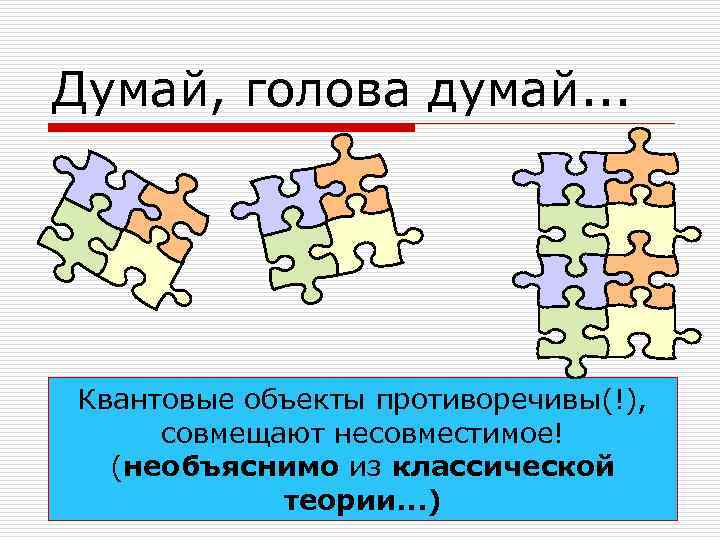 Думай, голова думай...

Квантовые объекты противоречивы(!), совмещают несовместимое! (необъяснимо из классической теории...)